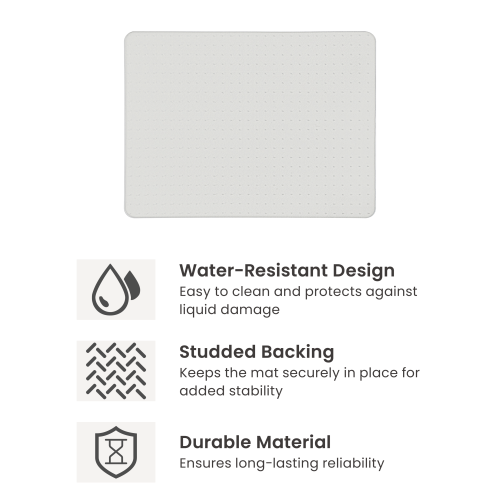 Water-Resistant Design
Easy to clean and protects against liquid damage

Studded Backing
Keeps the mat securely in place for added stability

Durable Material
Ensures long-lasting reliability